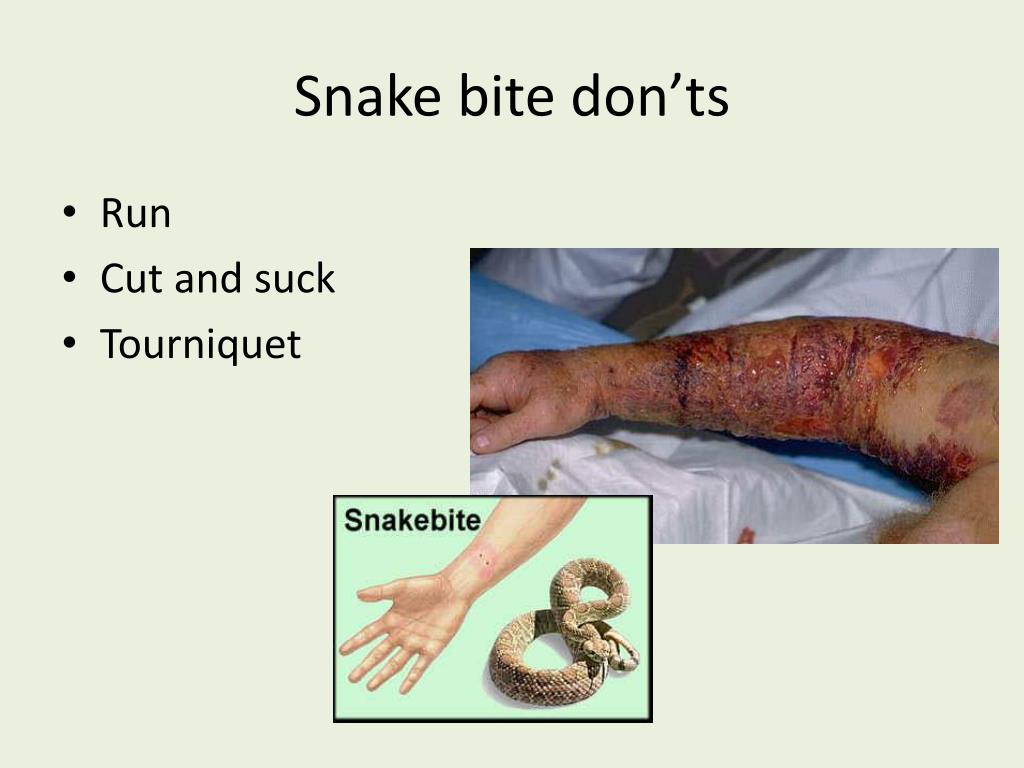 Snake bite don’ts

• Run
• Cut and suck
• Tourniquet

Snakebite